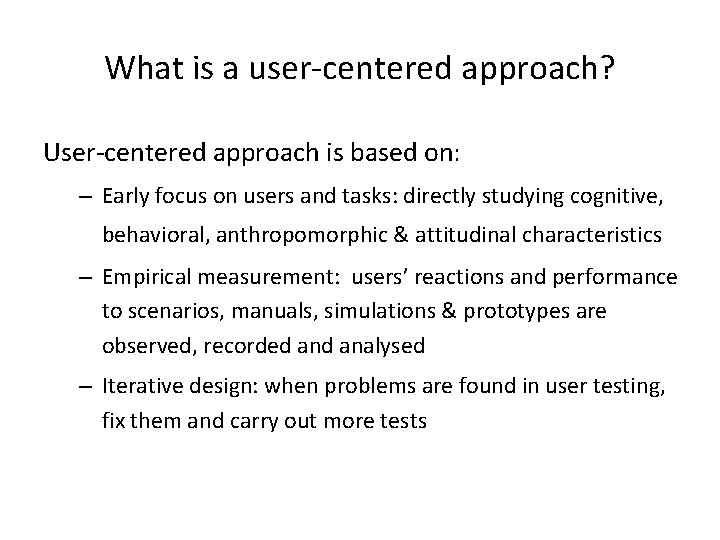 What is a user-centered approach?

User-centered approach is based on:

– Early focus on users and tasks: directly studying cognitive, behavioral, anthropomorphic & attitudinal characteristics

– Empirical measurement: users' reactions and performance to scenarios, manuals, simulations & prototypes are observed, recorded and analysed

– Iterative design: when problems are found in user testing, fix them and carry out more tests